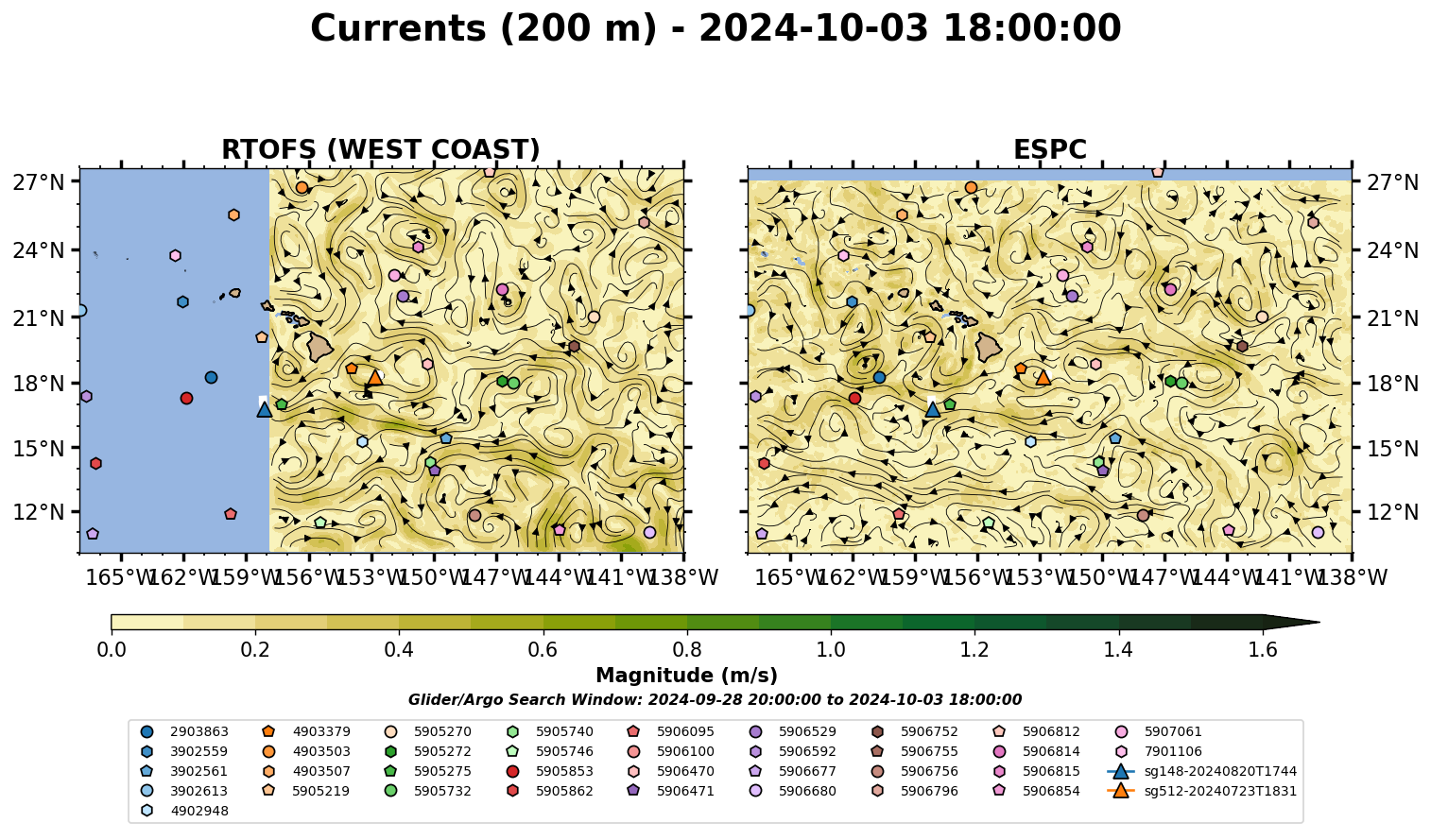 Currents (200 m) - 2024-10-03 18:00:00

RTOFS (WEST COAST)

27°N
24°N
21°N
18°N
15°N
12°N

165°W 162°W 159°W 156°W 153°W 150°W 147°W 144°W 141°W 138°W

ESPC

27°N
24°N
21°N
18°N
15°N
12°N

165°W 162°W 159°W 156°W 153°W 150°W 147°W 144°W 141°W 138°W

0.0 0.2 0.4 0.6 0.8 1.0 1.2 1.4 1.6

Magnitude (m/s)

Glider/Argo Search Window: 2024-09-28 20:00:00 to 2024-10-03 18:00:00

2903863
3902559
3902561
3902613
4902948
4903379
4903503
4903507
5905219
5905270
5905272
5905275
5905732
5905740
5905746
5905853
5905862
5906095
5906100
5906470
5906471
5906529
5906592
5906677
5906680
5906752
5906755
5906756
5906796
5906812
5906814
5906815
5906854
5907061
7901106
sg148-20240820T1744
sg512-20240723T1831